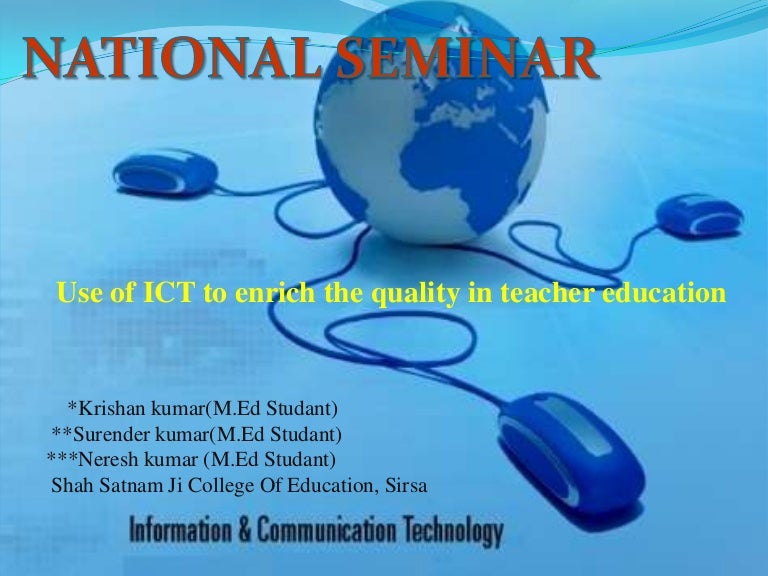 NATIONAL SEMINAR

Use of ICT to enrich the quality in teacher education

*Krishan kumar(M.Ed Studant)
**Surender kumar(M.Ed Studant)
***Neresh kumar (M.Ed Studant)
Shah Satnam Ji College Of Education, Sirsa

Information & Communication Technology